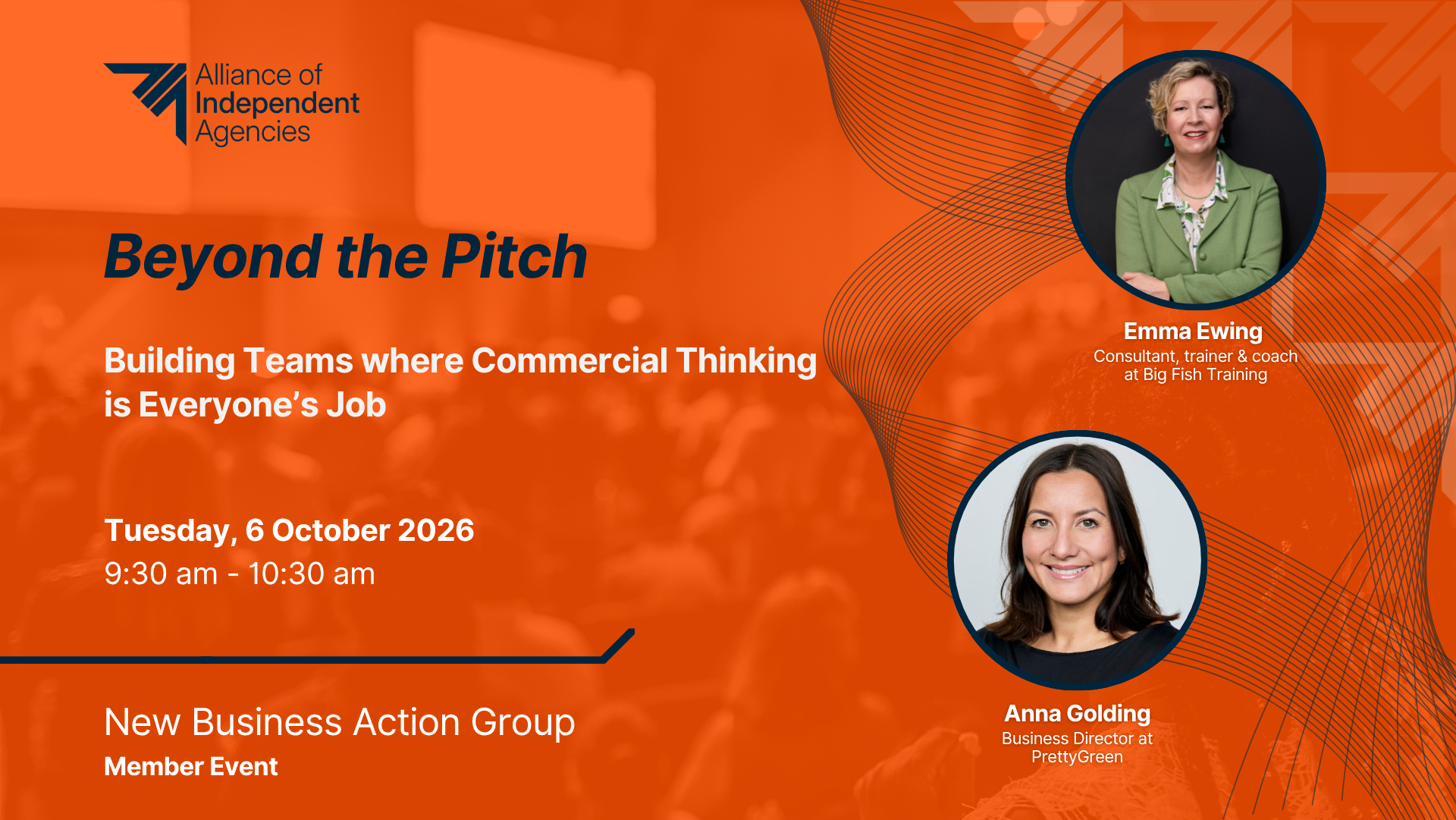 Alliance of Independent Agencies

Beyond the Pitch

Building Teams where Commercial Thinking is Everyone's Job

Tuesday, 6 October 2026
9:30 am - 10:30 am

New Business Action Group
Member Event

Emma Ewing
Consultant, trainer & coach at Big Fish Training

Anna Golding
Business Director at PrettyGreen